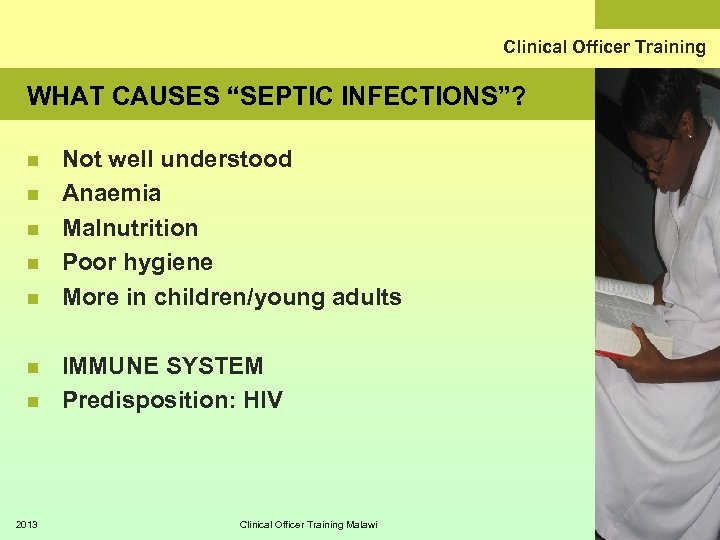 Clinical Officer Training

WHAT CAUSES “SEPTIC INFECTIONS”?

- Not well understood
- Anaemia
- Malnutrition
- Poor hygiene
- More in children/young adults

- IMMUNE SYSTEM
- Predisposition: HIV

2013

Clinical Officer Training Malawi